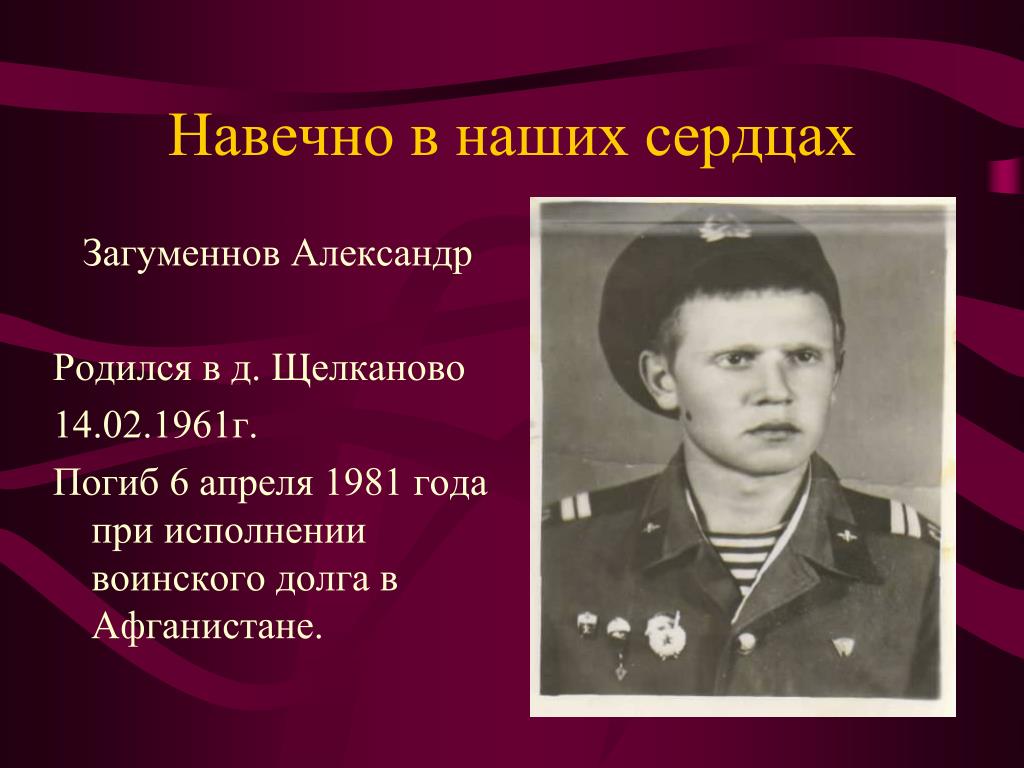 Навечно в наших сердцах

Загуменнов Александр

Родился в д. Щелканово

14.02.1961г.

Погиб 6 апреля 1981 года при исполнении воинского долга в Афганистане.